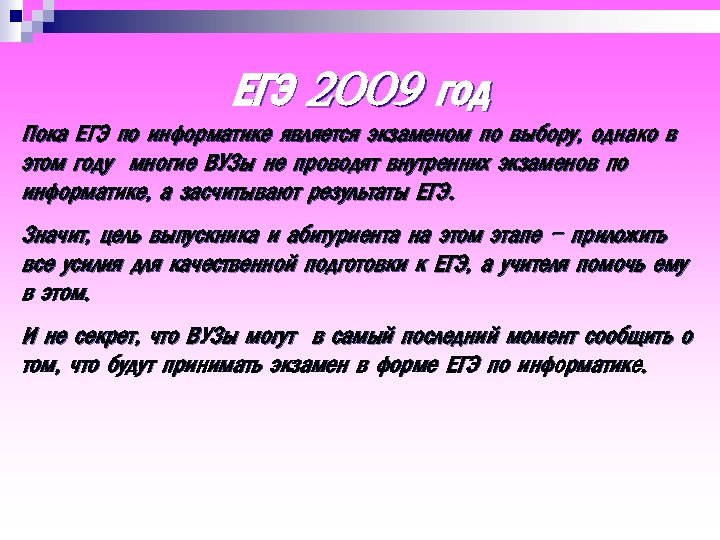 ЕГЭ 2009 год

Пока ЕГЭ по информатике является экзаменом по выбору, однако в этом году многие ВУЗы не проводят внутренних экзаменов по информатике, а засчитывают результаты ЕГЭ.

Значит, цель выпускника и абитуриента на этом этапе – приложить все усилия для качественной подготовки к ЕГЭ, а учителя помочь ему в этом.

И не секрет, что ВУЗы могут в самый последний момент сообщить о том, что будут принимать экзамен в форме ЕГЭ по информатике.